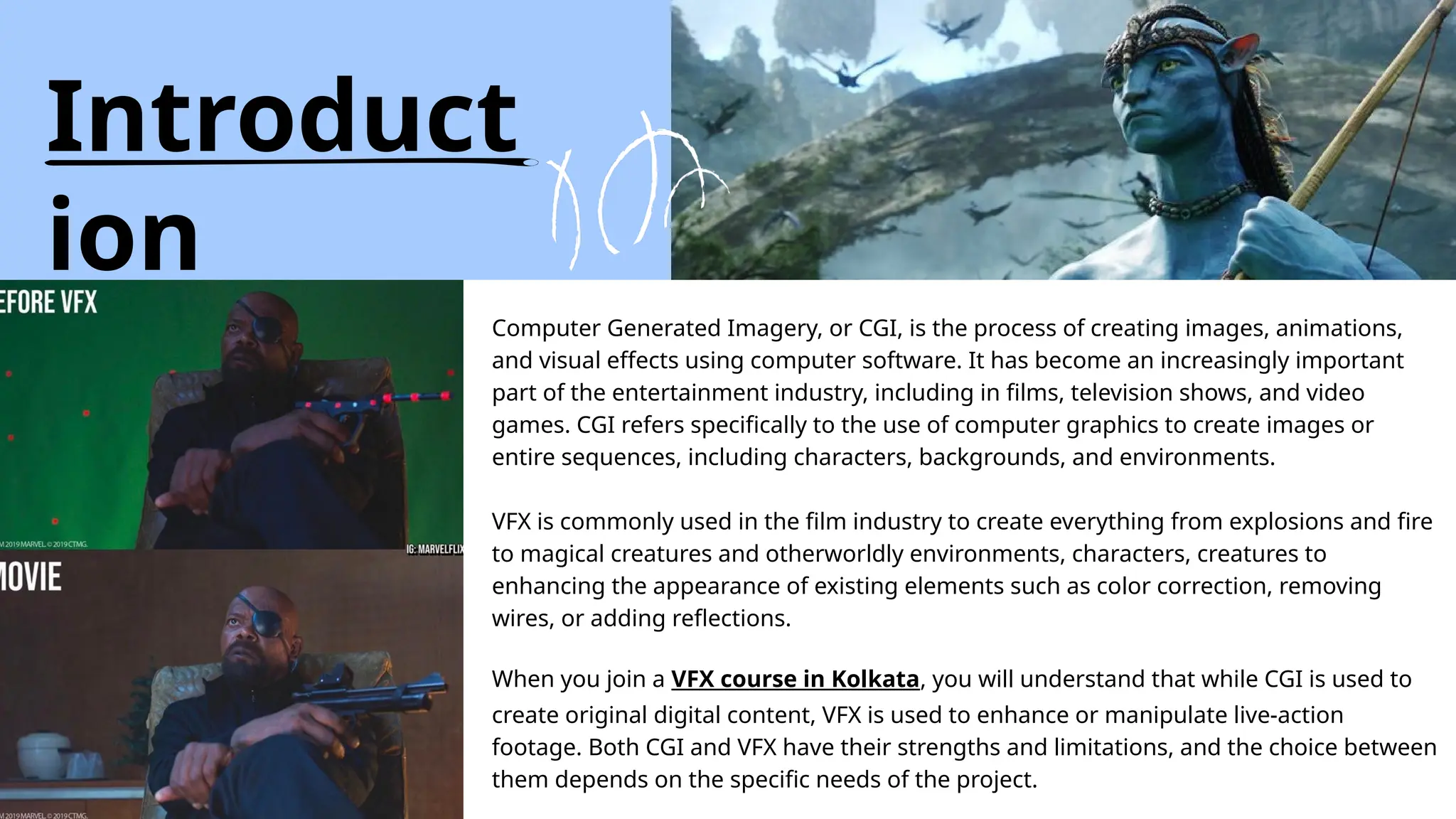 Introduct
ion

EFORE VFX

M 2019 MARVEL © 2019 CTMG.

IG: MARVELFLIX

MOVIE

M 2019 MARVEL © 2019 CTMG.

Computer Generated Imagery, or CGI, is the process of creating images, animations, and visual effects using computer software. It has become an increasingly important part of the entertainment industry, including in films, television shows, and video games. CGI refers specifically to the use of computer graphics to create images or entire sequences, including characters, backgrounds, and environments.

VFX is commonly used in the film industry to create everything from explosions and fire to magical creatures and otherworldly environments, characters, creatures to enhancing the appearance of existing elements such as color correction, removing wires, or adding reflections.

When you join a VFX course in Kolkata, you will understand that while CGI is used to create original digital content, VFX is used to enhance or manipulate live-action footage. Both CGI and VFX have their strengths and limitations, and the choice between them depends on the specific needs of the project.